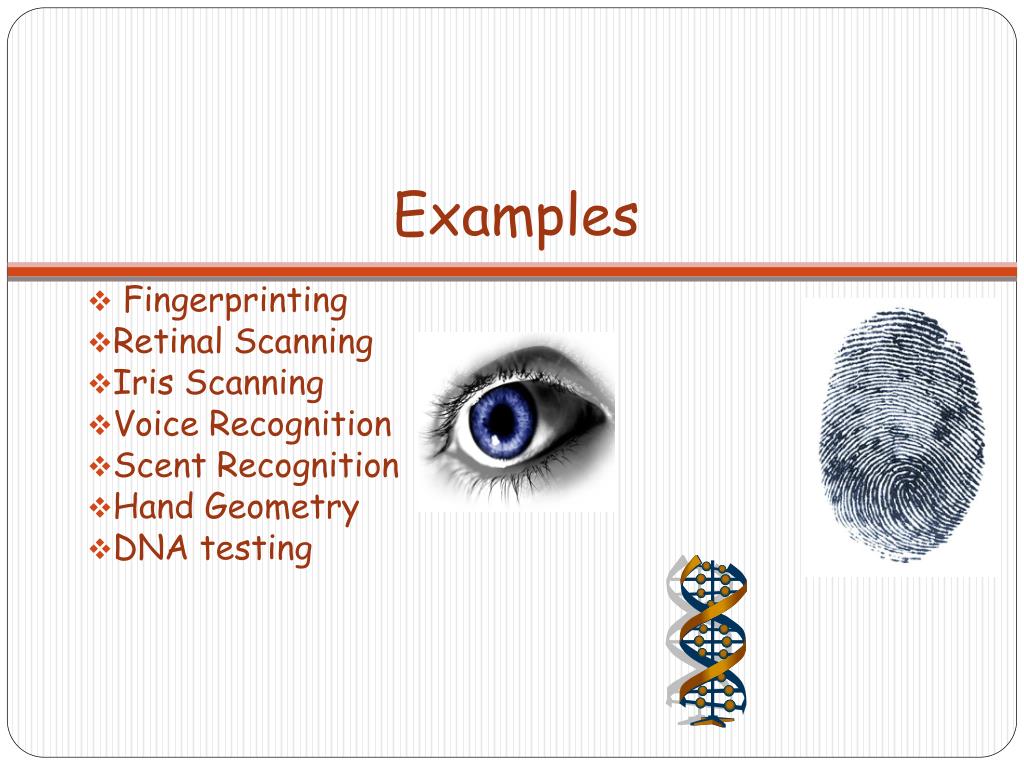 Examples

❖ Fingerprinting
❖Retinal Scanning
❖Iris Scanning
❖Voice Recognition
❖Scent Recognition
❖Hand Geometry
❖DNA testing